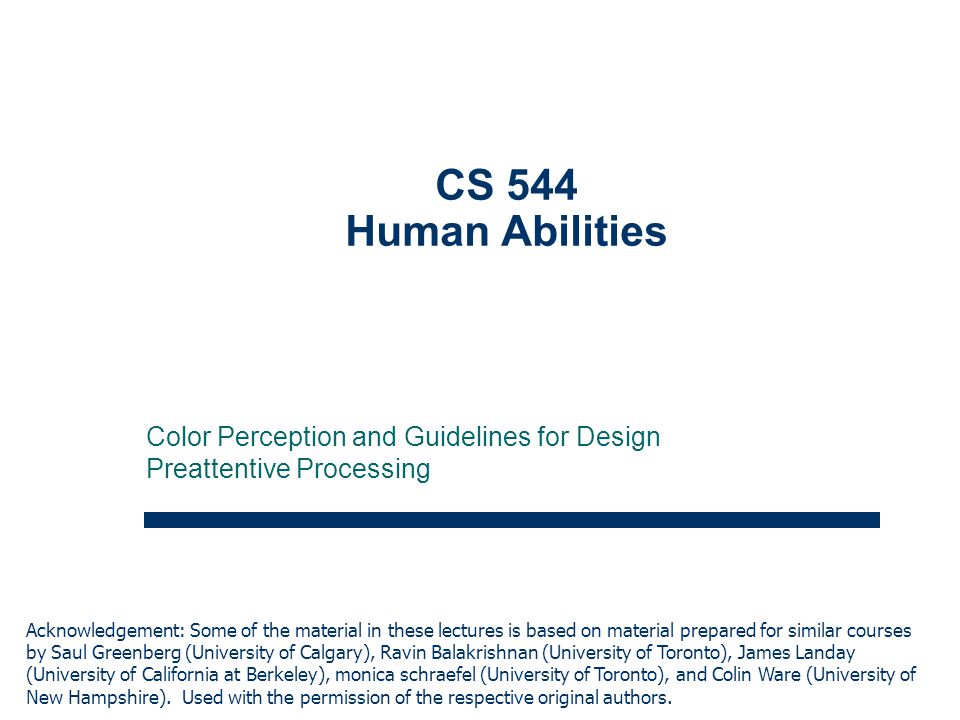 CS 544
Human Abilities

Color Perception and Guidelines for Design
Preattentive Processing

Acknowledgement: Some of the material in these lectures is based on material prepared for similar courses by Saul Greenberg (University of Calgary), Ravin Balakrishnan (University of Toronto), James Landay (University of California at Berkeley), monica schraefel (University of Toronto), and Colin Ware (University of New Hampshire). Used with the permission of the respective original authors.